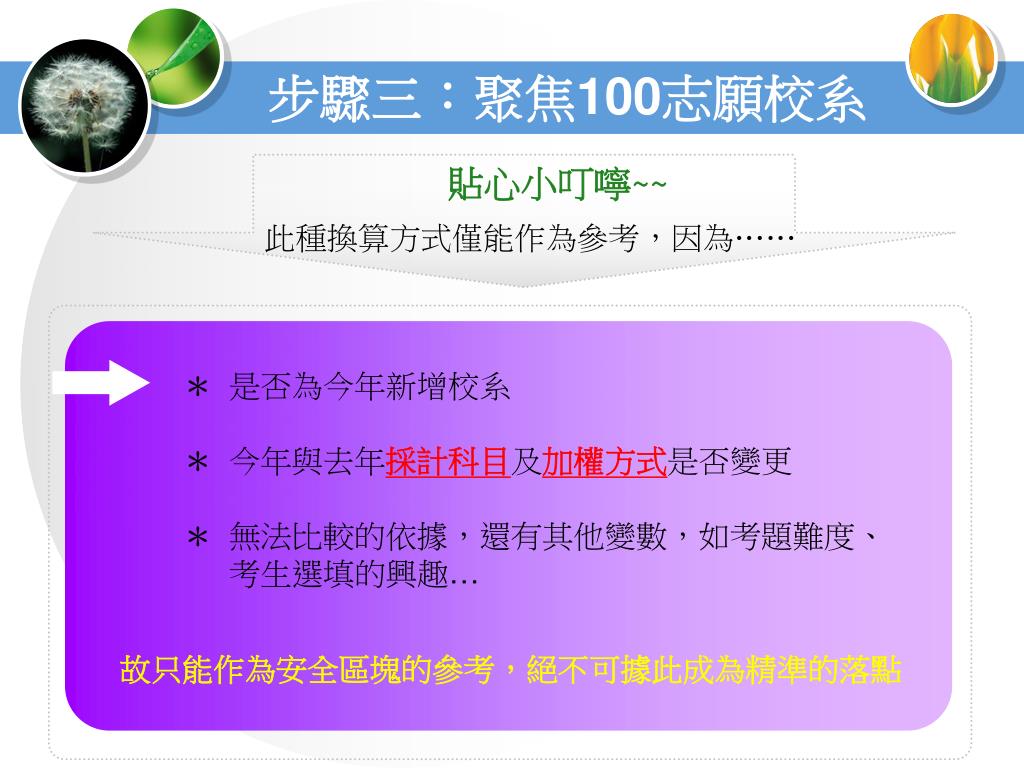 步驟三：聚焦100志願校系

貼心小叮嚀~~

此種換算方式僅能作為參考，因為……

＊ 是否為今年新增校系

＊ 今年與去年採計科目及加權方式是否變更

＊ 無法比較的依據，還有其他變數，如考題難度、考生選填的興趣…

故只能作為安全區塊的參考，絕不可據此成為精準的落點